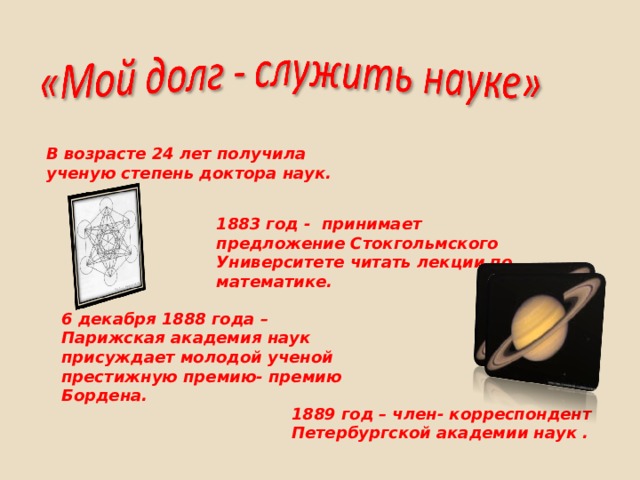 «Мой долг - служить науке»

В возрасте 24 лет получила ученую степень доктора наук.

1883 год - принимает предложение Стокгольмского Университете читать лекции по математике.

6 декабря 1888 года – Парижская академия наук присуждает молодой ученой престижную премию- премию Бордена.

1889 год – член- корреспондент Петербургской академии наук .